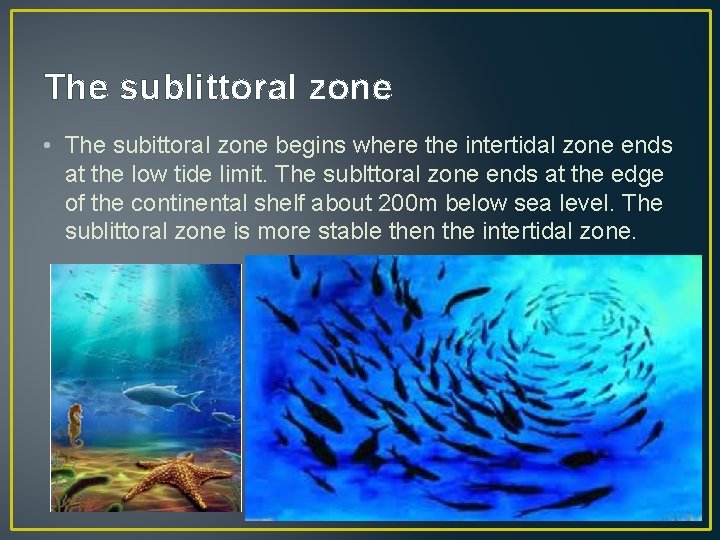 The sublittoral zone

• The subittoral zone begins where the intertidal zone ends at the low tide limit. The sublttoral zone ends at the edge of the continental shelf about 200m below sea level. The sublittoral zone is more stable then the intertidal zone.